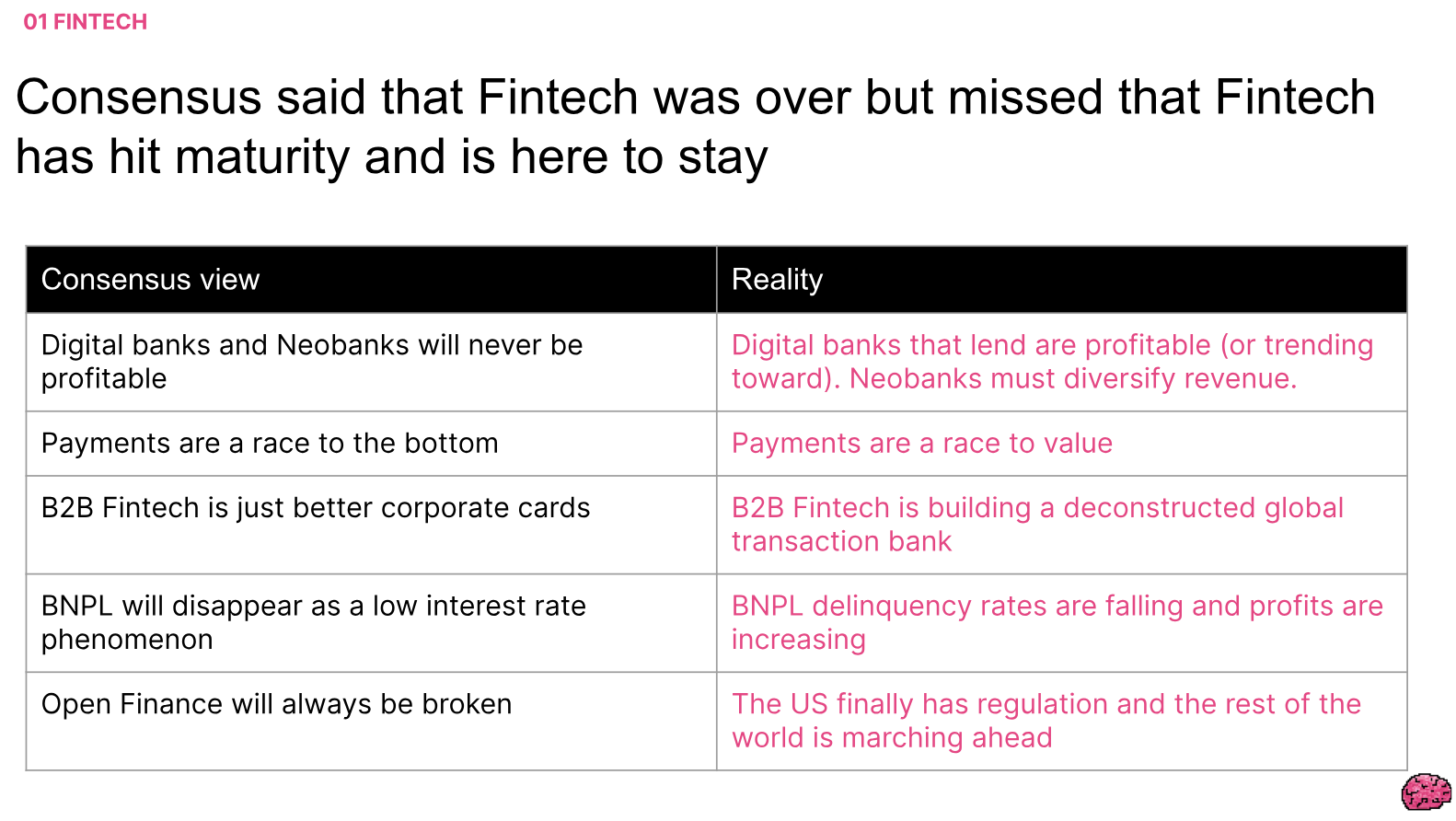 01 FINTECH

Consensus said that Fintech was over but missed that Fintech has hit maturity and is here to stay

| Consensus view | Reality |
|---|---|
| Digital banks and Neobanks will never be profitable | Digital banks that lend are profitable (or trending toward). Neobanks must diversify revenue. |
| Payments are a race to the bottom | Payments are a race to value |
| B2B Fintech is just better corporate cards | B2B Fintech is building a deconstructed global transaction bank |
| BNPL will disappear as a low interest rate phenomenon | BNPL delinquency rates are falling and profits are increasing |
| Open Finance will always be broken | The US finally has regulation and the rest of the world is marching ahead |